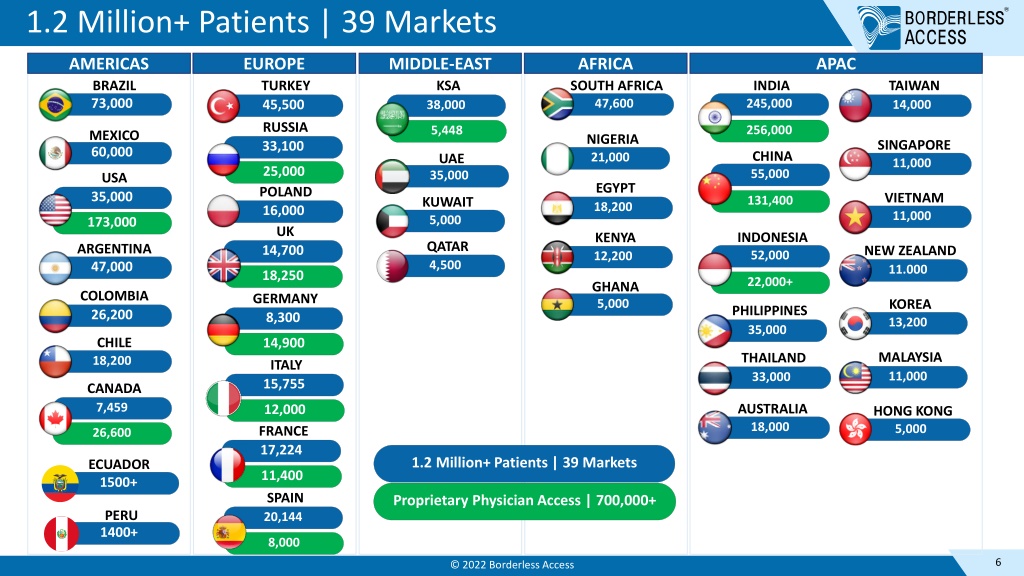 1.2 Million+ Patients | 39 Markets

BORDERLESS ACCESS

AMERICAS

BRAZIL
73,000

MEXICO
60,000

USA
35,000
173,000

ARGENTINA
47,000

COLOMBIA
26,200

CHILE
18,200

CANADA
7,459
26,600

ECUADOR
1500+

PERU
1400+

EUROPE

TURKEY
45,500

RUSSIA
33,100
25,000

POLAND
16,000

UK
14,700
18,250

GERMANY
8,300
14,900

ITALY
15,755
12,000

FRANCE
17,224
11,400

SPAIN
20,144
8,000

MIDDLE-EAST

KSA
38,000
5,448

UAE
35,000

KUWAIT
5,000

QATAR
4,500

AFRICA

SOUTH AFRICA
47,600

NIGERIA
21,000

EGYPT
18,200

KENYA
12,200

GHANA
5,000

APAC

INDIA
245,000
256,000

CHINA
55,000
131,400

INDONESIA
52,000
22,000+

PHILIPPINES
35,000

THAILAND
33,000

AUSTRALIA
18,000

TAIWAN
14,000

SINGAPORE
11,000

VIETNAM
11,000

NEW ZEALAND
11.000

KOREA
13,200

MALAYSIA
11,000

HONG KONG
5,000

1.2 Million+ Patients | 39 Markets

Proprietary Physician Access | 700,000+

© 2022 Borderless Access

6